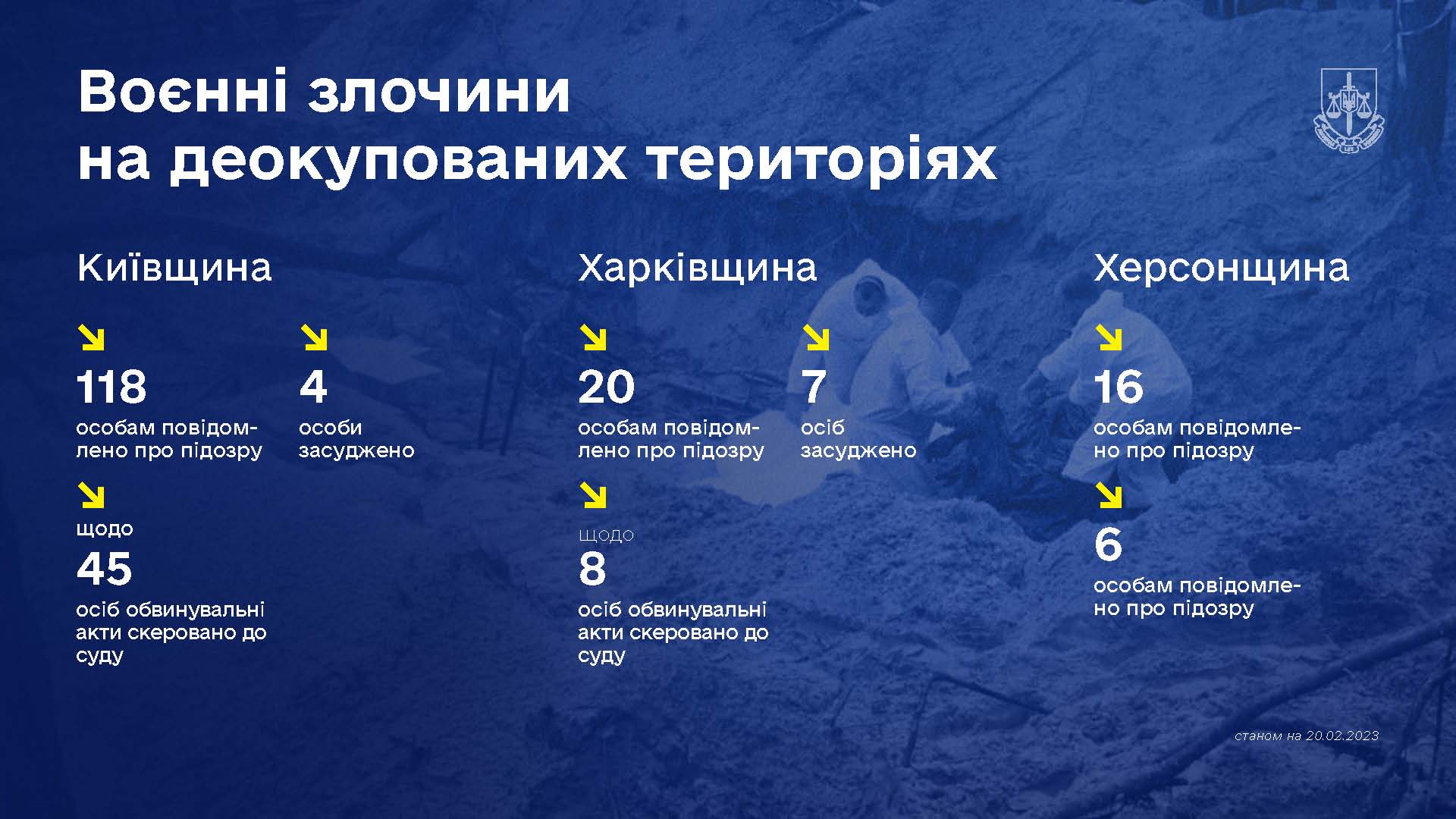 Воєнні злочини на деокупованих територіях

Київщина

118
особам повідомлено про підозру

4
особи засуджено

щодо
45
осіб обвинувальні акти скеровано до суду

Харківщина

20
особам повідомлено про підозру

7
осіб засуджено

щодо
8
осіб обвинувальні акти скеровано до суду

Херсонщина

16
особам повідомлено про підозру

6
особам повідомлено про підозру

станом на 20.02.2023